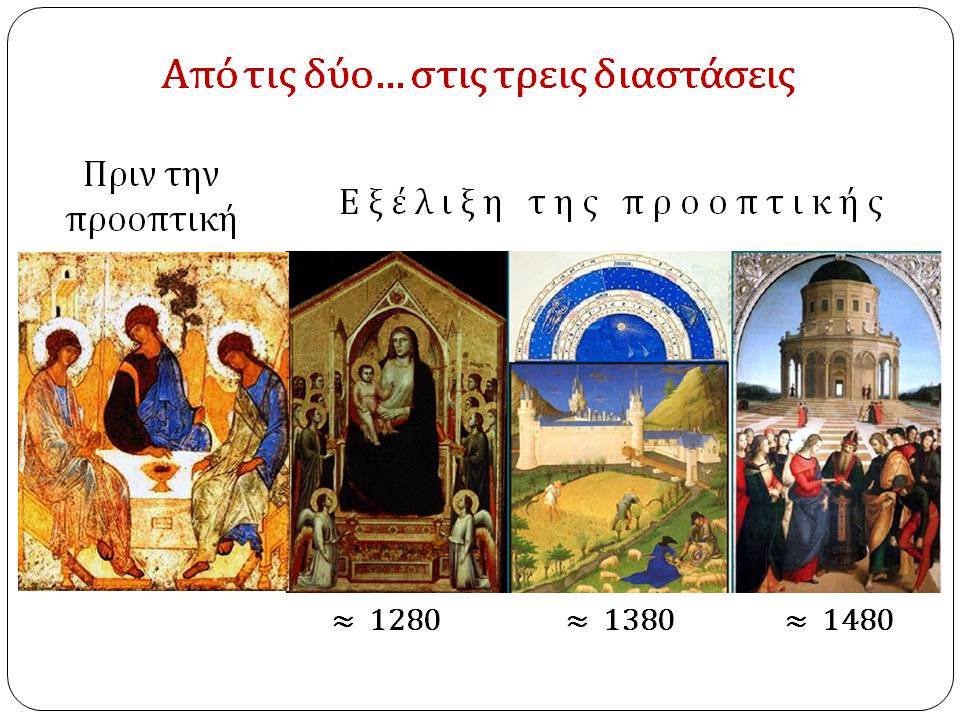 Από τις δύο… στις τρεις διαστάσεις

Πριν την προοπτική

Εξέλιξη της προοπτικής

$\approx$ 1280

$\approx$ 1380

$\approx$ 1480